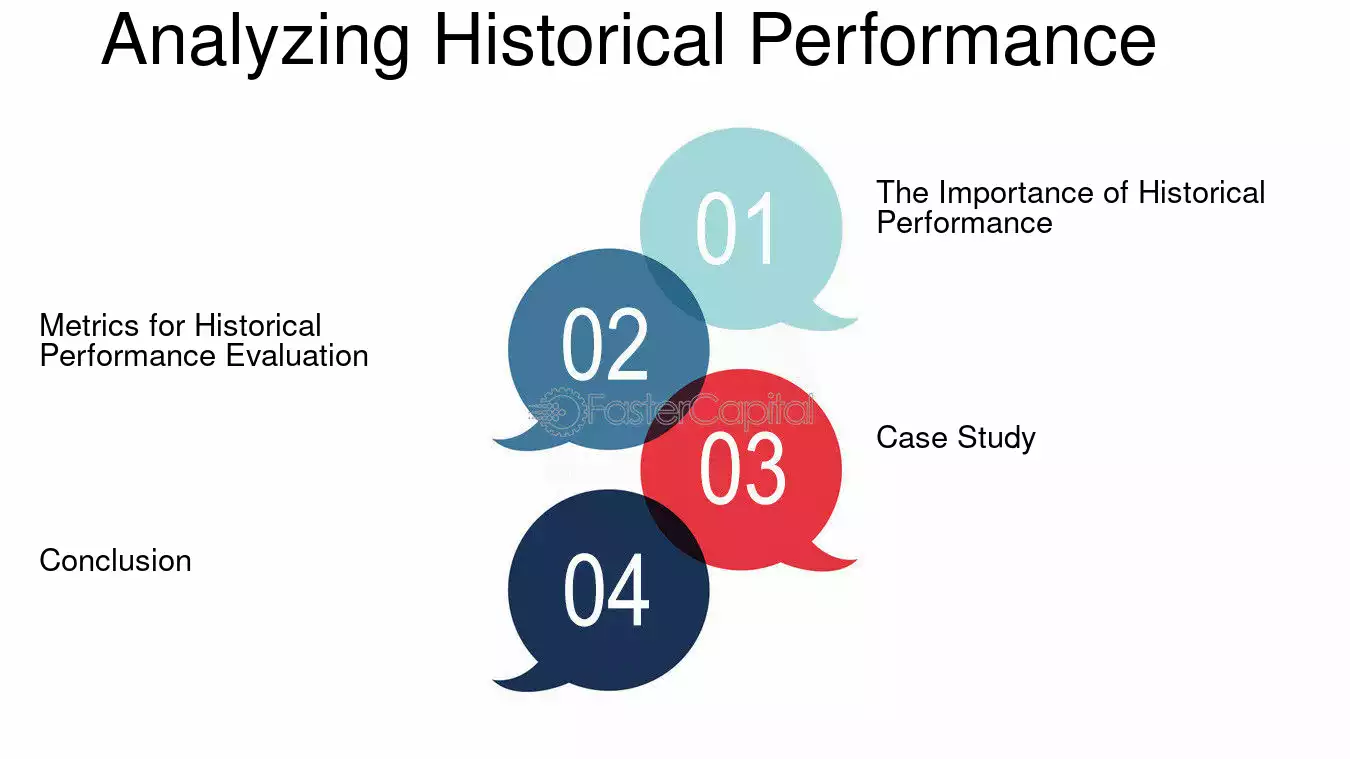 Analyzing Historical Performance

01

The Importance of Historical Performance

02

Metrics for Historical Performance Evaluation

03

Case Study

04

Conclusion

FasterCapital